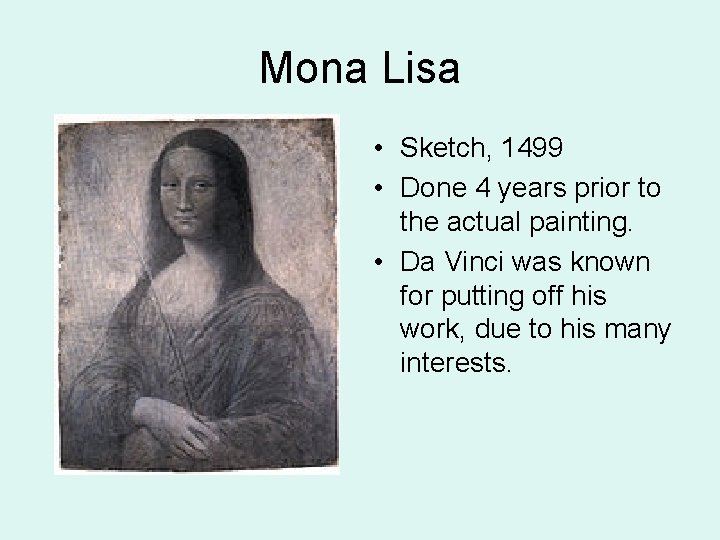 Mona Lisa

• Sketch, 1499
• Done 4 years prior to the actual painting.
• Da Vinci was known for putting off his work, due to his many interests.